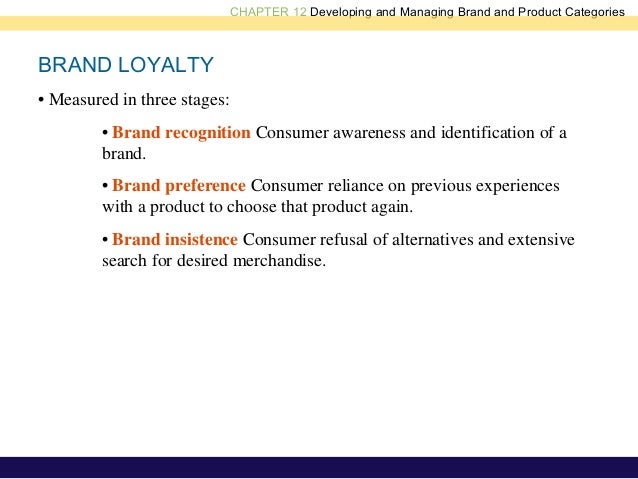 CHAPTER 12 Developing and Managing Brand and Product Categories

BRAND LOYALTY

• Measured in three stages:

• Brand recognition Consumer awareness and identification of a brand.

• Brand preference Consumer reliance on previous experiences with a product to choose that product again.

• Brand insistence Consumer refusal of alternatives and extensive search for desired merchandise.